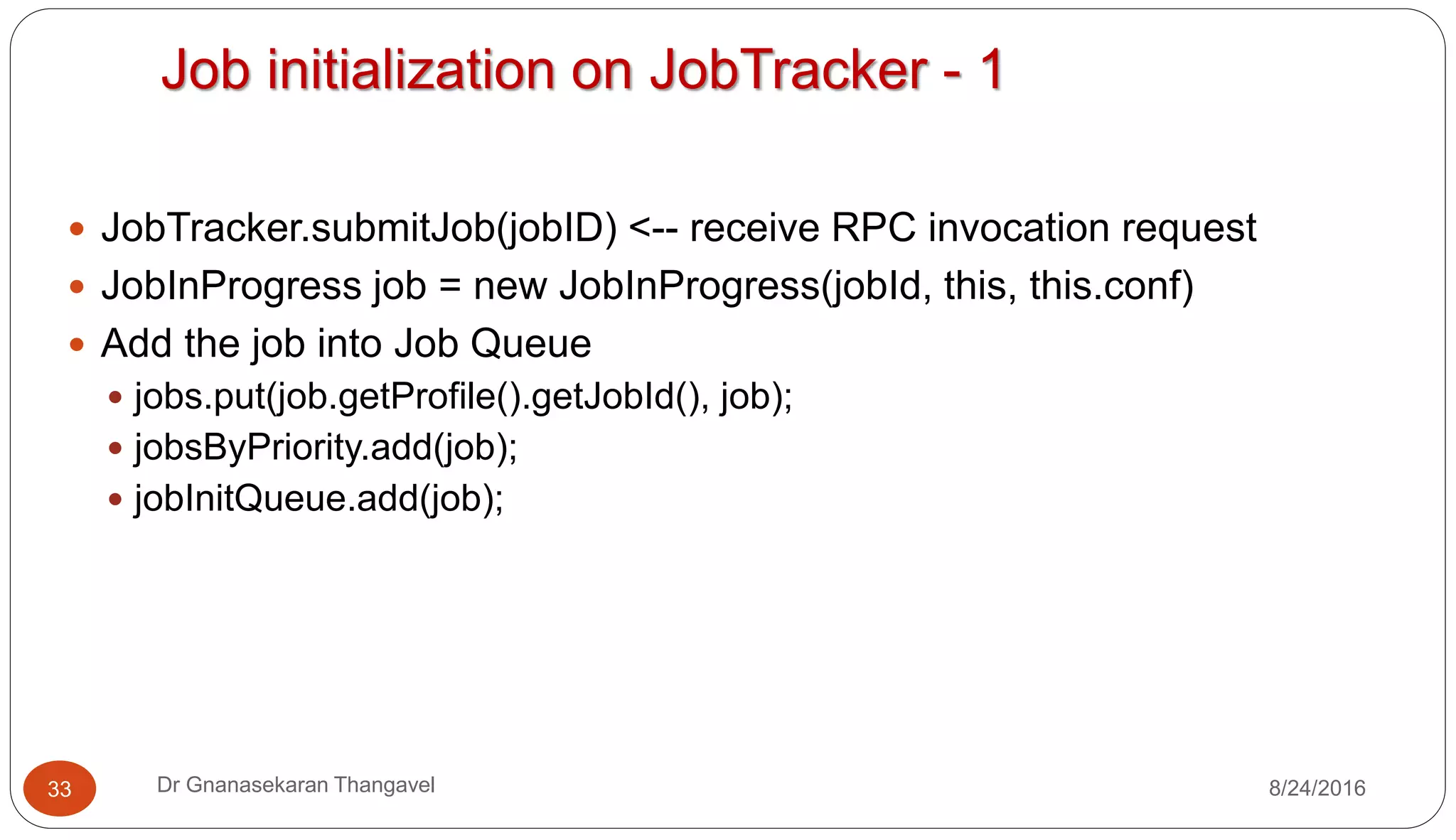 Job initialization on JobTracker - 1

- JobTracker.submitJob(jobID) <-- receive RPC invocation request
- JobInProgress job = new JobInProgress(jobId, this, this.conf)
- Add the job into Job Queue
  - jobs.put(job.getProfile().getJobId(), job);
  - jobsByPriority.add(job);
  - jobInitQueue.add(job);

33 Dr Gnanasekaran Thangavel 8/24/2016